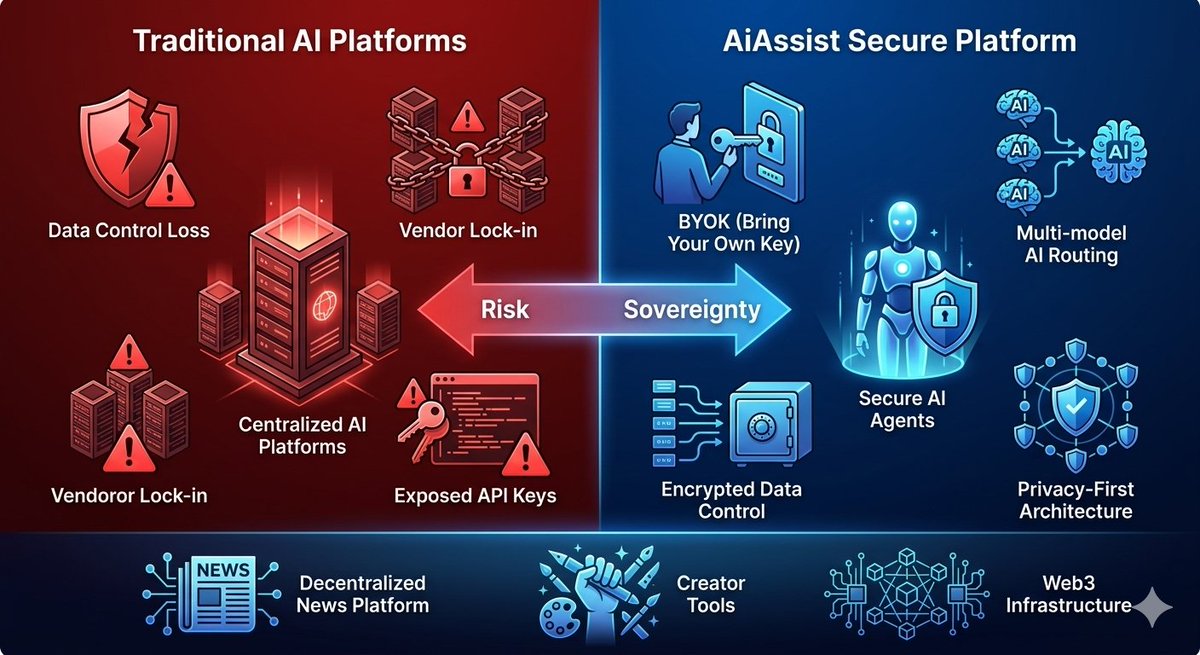 Traditional AI Platforms

Data Control Loss

Vendor Lock-in

Centralized AI Platforms

Vendoror Lock-in

Exposed API Keys

Risk

Sovereignty

AiAssist Secure Platform

BYOK (Bring Your Own Key)

AI

AI

AI

AI

Multi-model AI Routing

Secure AI Agents

Encrypted Data Control

Privacy-First Architecture

NEWS

Decentralized News Platform

Creator Tools

Web3 Infrastructure